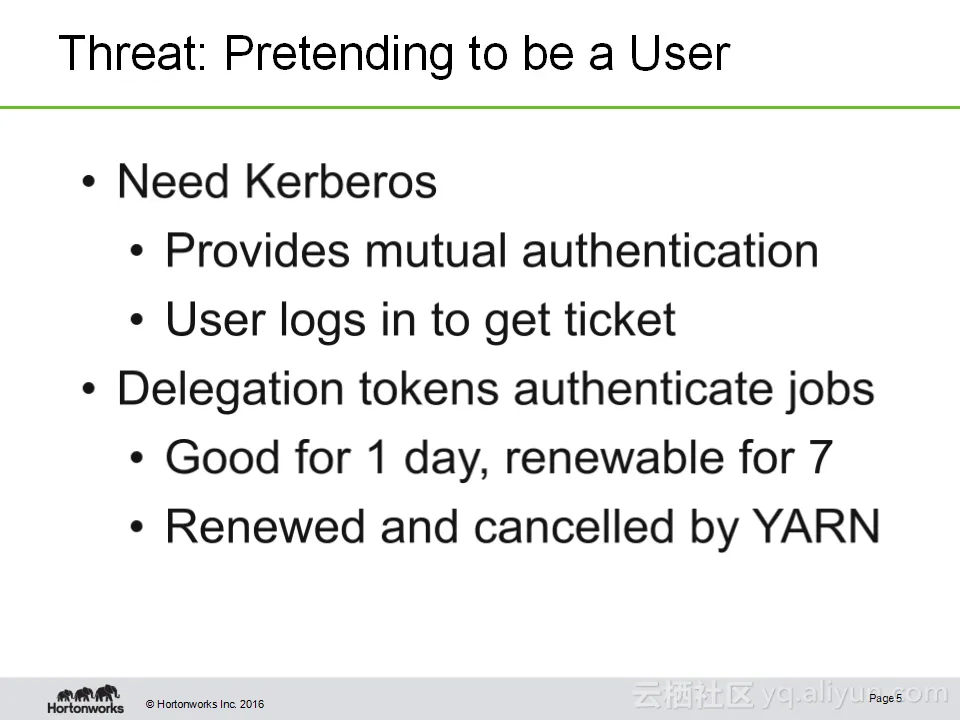 Threat: Pretending to be a User

• Need Kerberos
• Provides mutual authentication
• User logs in to get ticket
• Delegation tokens authenticate jobs
• Good for 1 day, renewable for 7
• Renewed and cancelled by YARN

Hortonworks © Hortonworks Inc. 2016

云栖社区 yq.aliyun.com Page 5